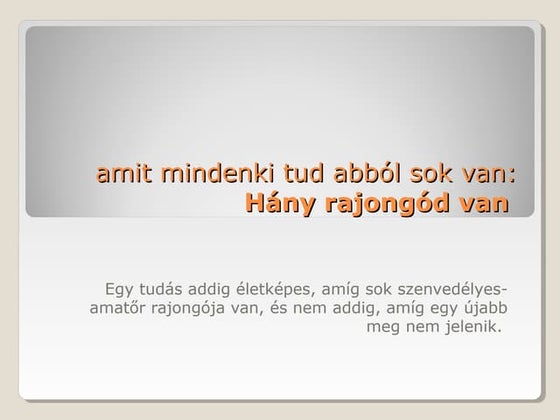 amit mindenki tud abból sok van:
Hány rajongód van

Egy tudás addig életképes, amíg sok szenvedélyes-amatőr rajongója van, és nem addig, amíg egy újabb meg nem jelenik.